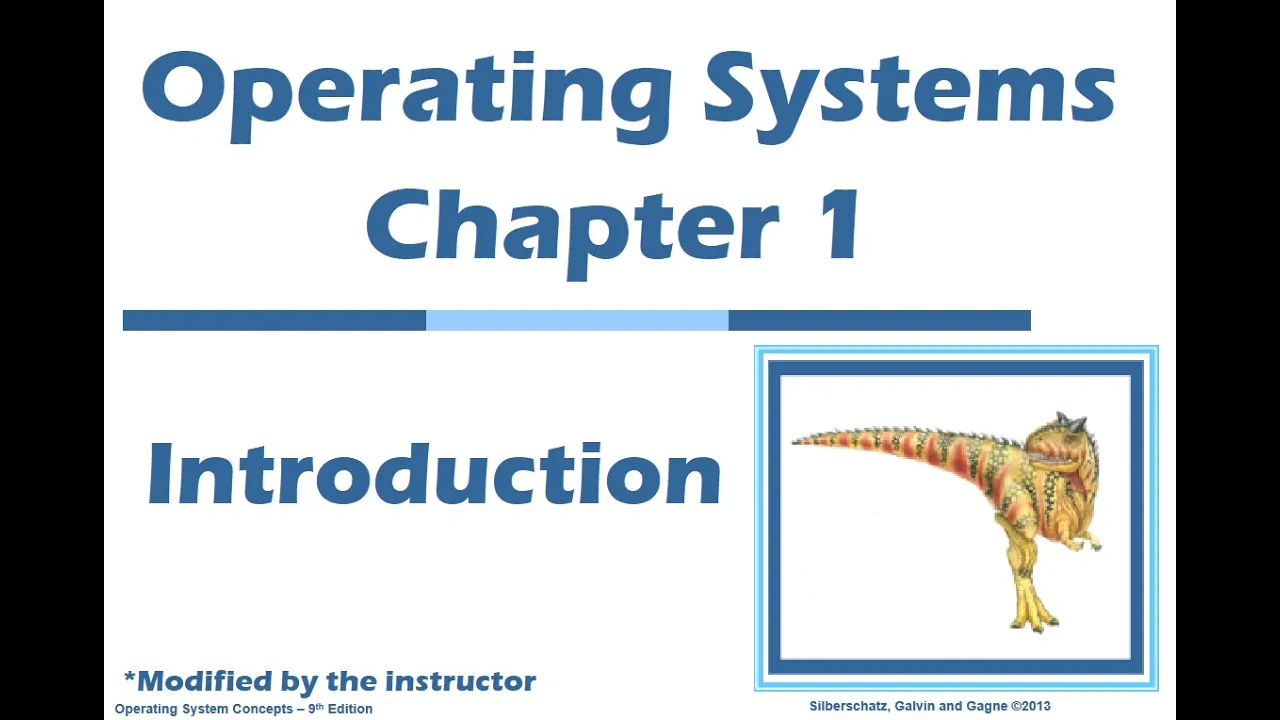 Operating Systems
Chapter 1

Introduction

*Modified by the instructor

Operating System Concepts – 9th Edition

Silberschatz, Galvin and Gagne ©2013